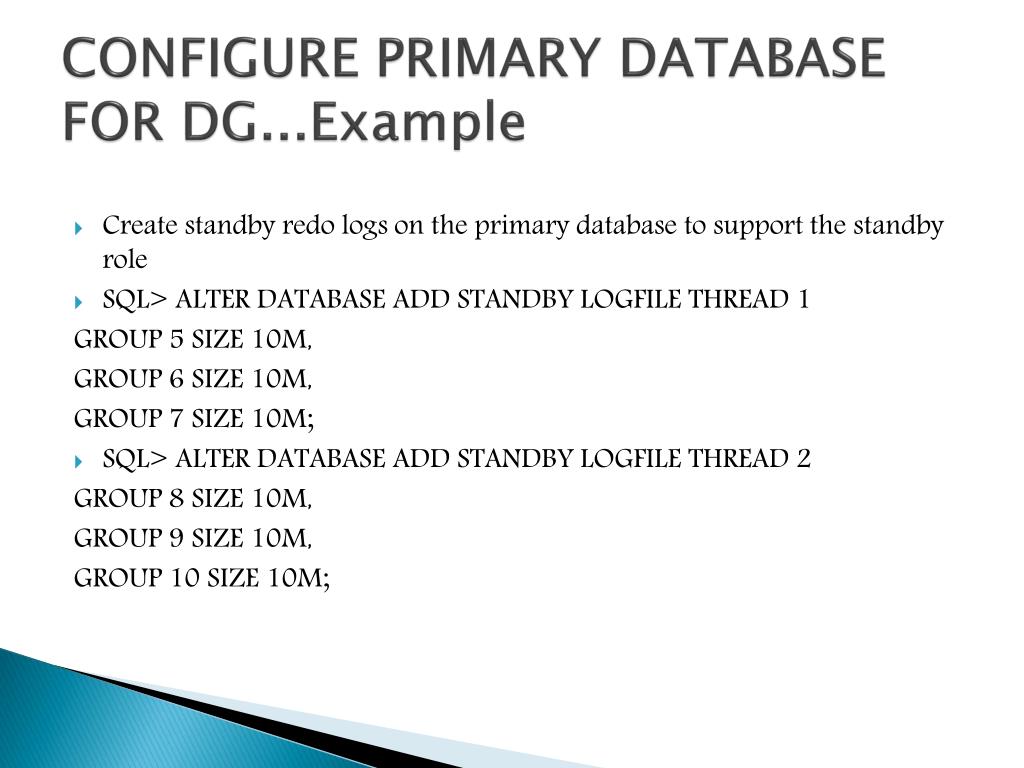 CONFIGURE PRIMARY DATABASE FOR DG...Example

Create standby redo logs on the primary database to support the standby role

SQL> ALTER DATABASE ADD STANDBY LOGFILE THREAD 1
GROUP 5 SIZE 10M,
GROUP 6 SIZE 10M,
GROUP 7 SIZE 10M;

SQL> ALTER DATABASE ADD STANDBY LOGFILE THREAD 2
GROUP 8 SIZE 10M,
GROUP 9 SIZE 10M,
GROUP 10 SIZE 10M;